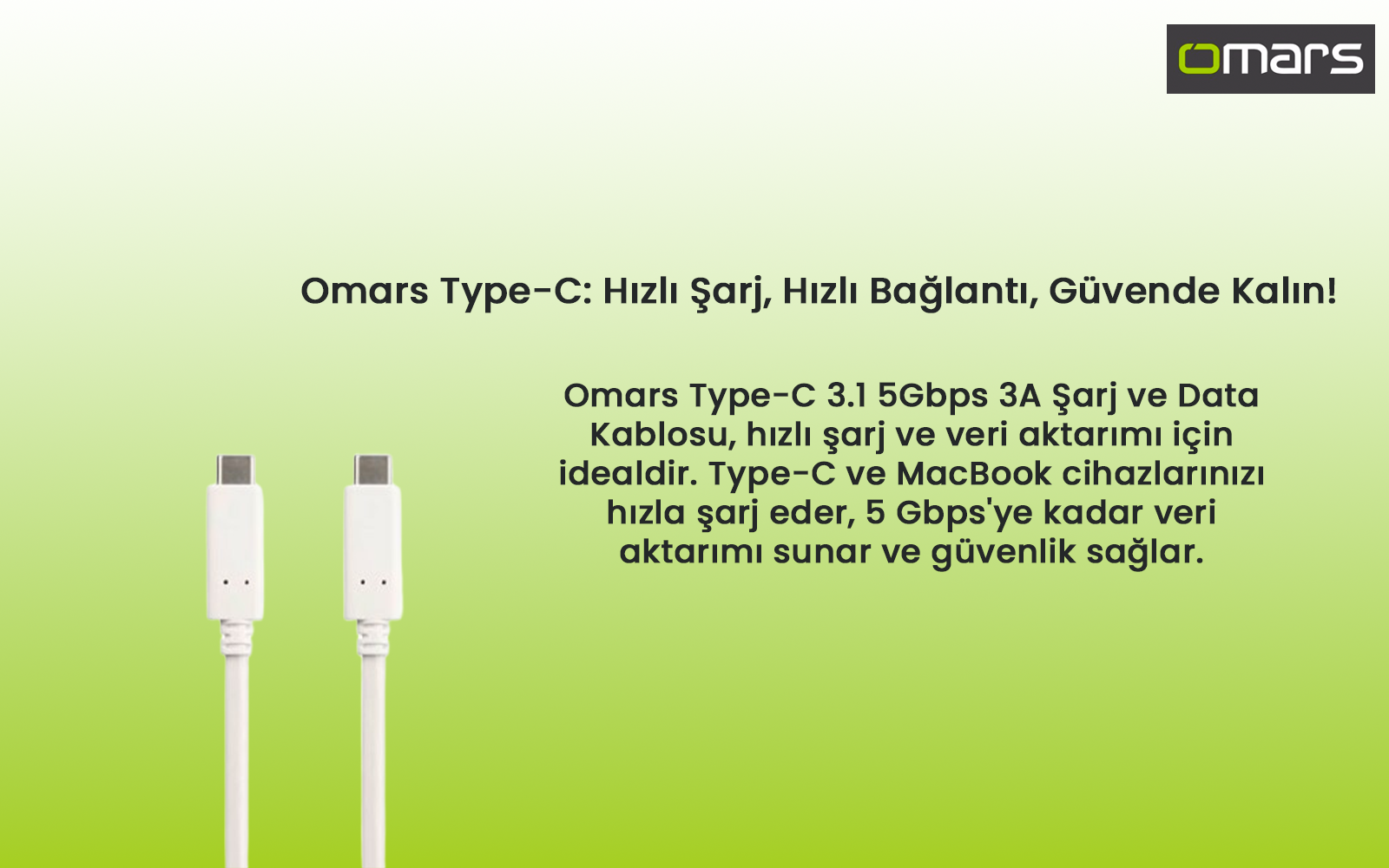 omars

Omars Type-C: Hızlı Şarj, Hızlı Bağlantı, Güvende Kalın!

Omars Type-C 3.1 5Gbps 3A Şarj ve Data Kablosu, hızlı şarj ve veri aktarımı için idealdir. Type-C ve MacBook cihazlarınızı hızla şarj eder, 5 Gbps'ye kadar veri aktarımı sunar ve güvenlik sağlar.